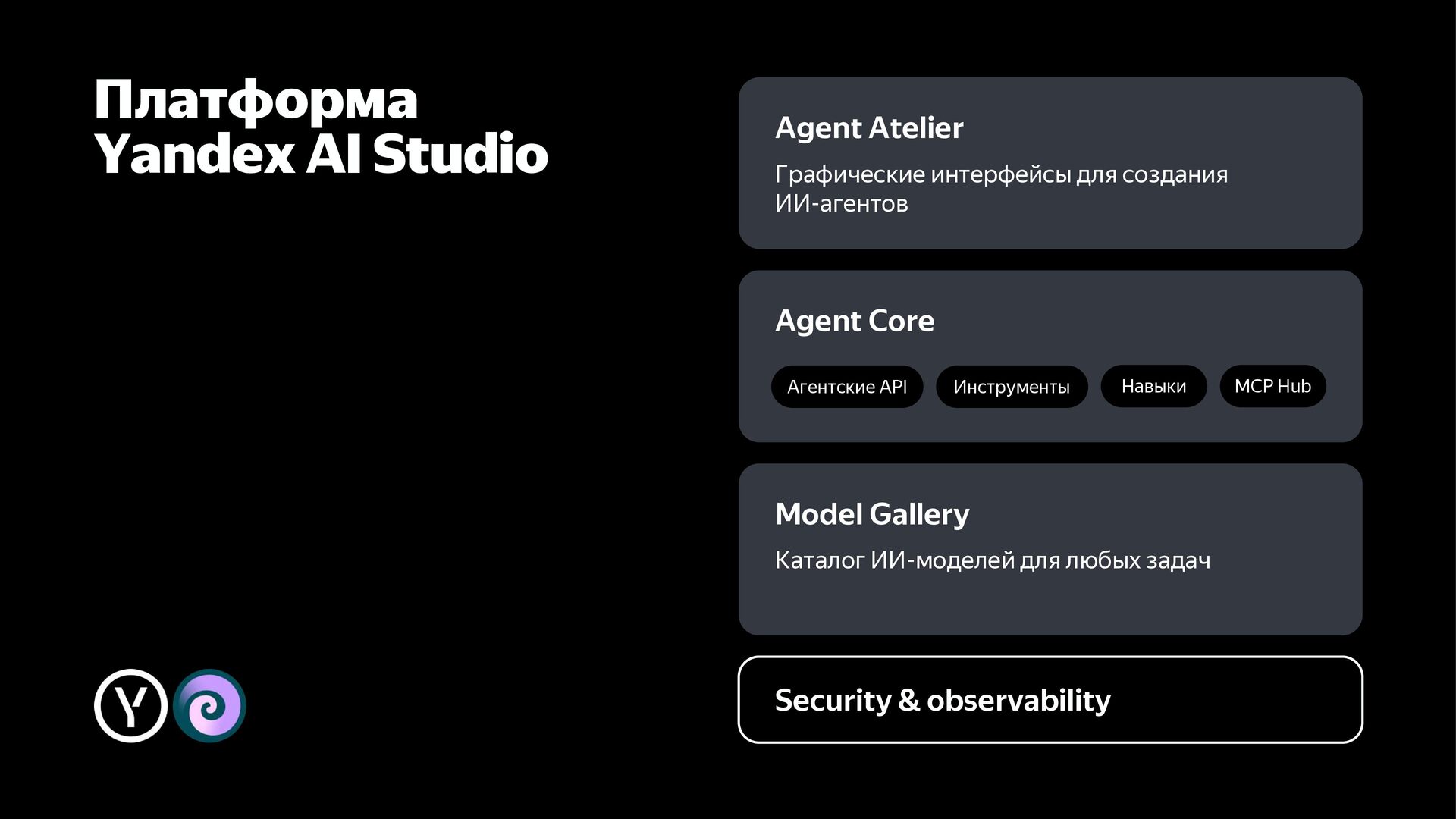 Платформа
Yandex AI Studio

Agent Atelier

Графические интерфейсы для создания ИИ-агентов

Agent Core

Агентские API

Инструменты

Навыки

MCP Hub

Model Gallery

Каталог ИИ-моделей для любых задач

Security & observability